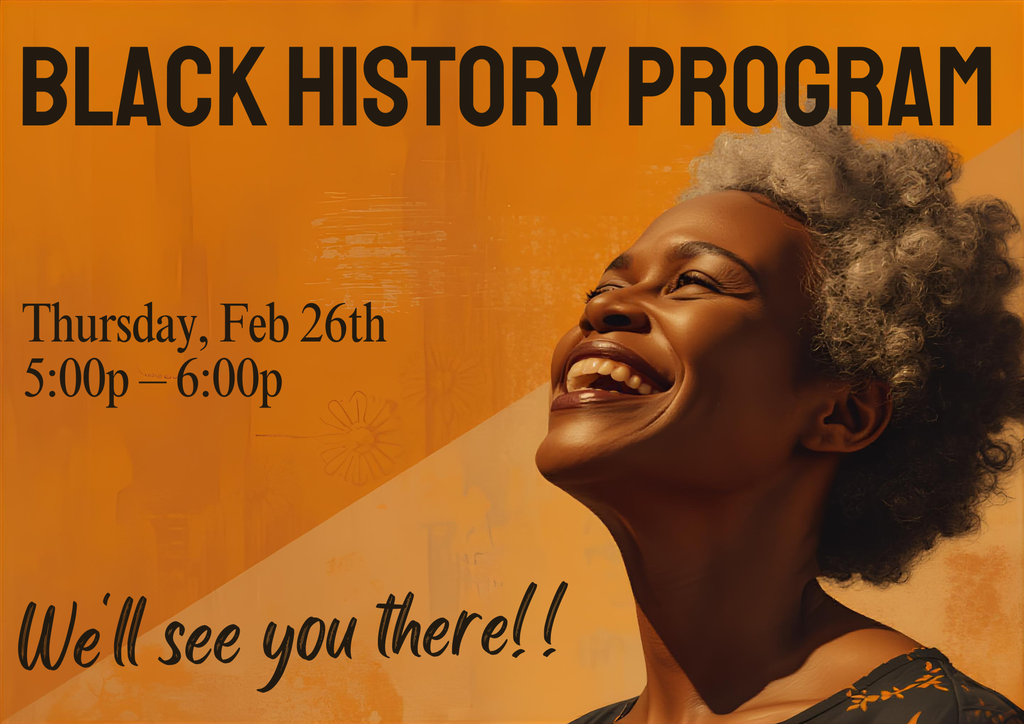 BLACK HISTORY PROGRAM

Thursday, Feb 26th
5:00p – 6:00p

We'll see you there!!